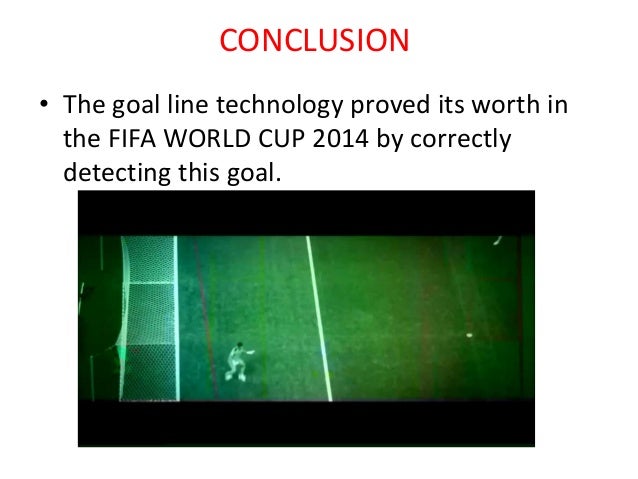 CONCLUSION

• The goal line technology proved its worth in the FIFA WORLD CUP 2014 by correctly detecting this goal.